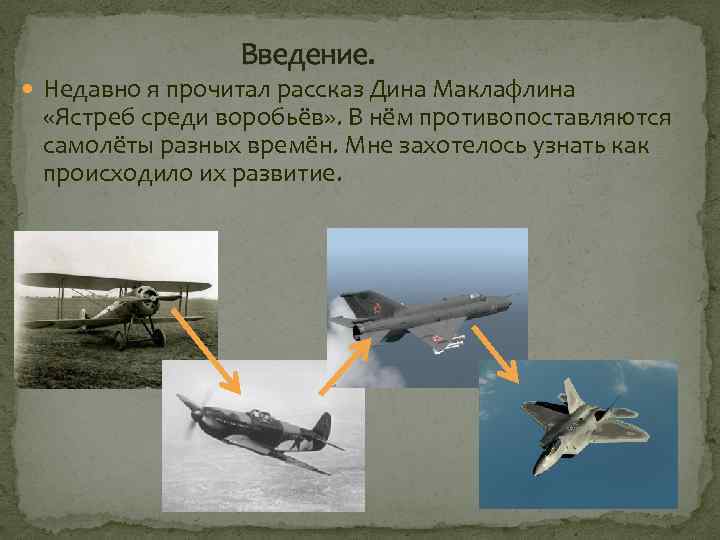 Введение.

Недавно я прочитал рассказ Дина Маклафлина «Ястреб среди воробьёв». В нём противопоставляются самолёты разных времён. Мне захотелось узнать как происходило их развитие.